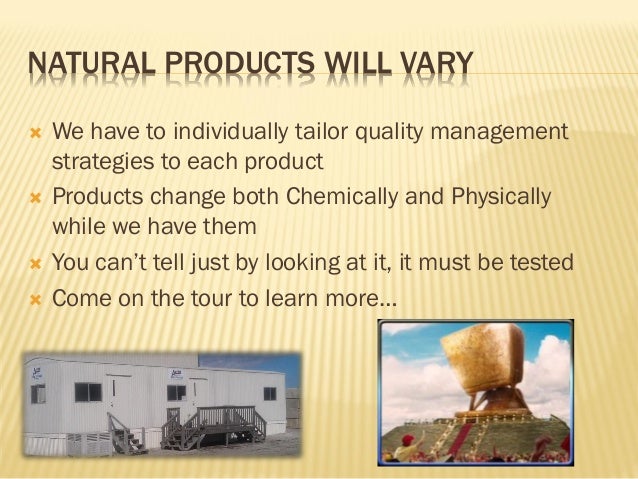 NATURAL PRODUCTS WILL VARY

We have to individually tailor quality management strategies to each product

Products change both Chemically and Physically while we have them

You can't tell just by looking at it, it must be tested

Come on the tour to learn more…